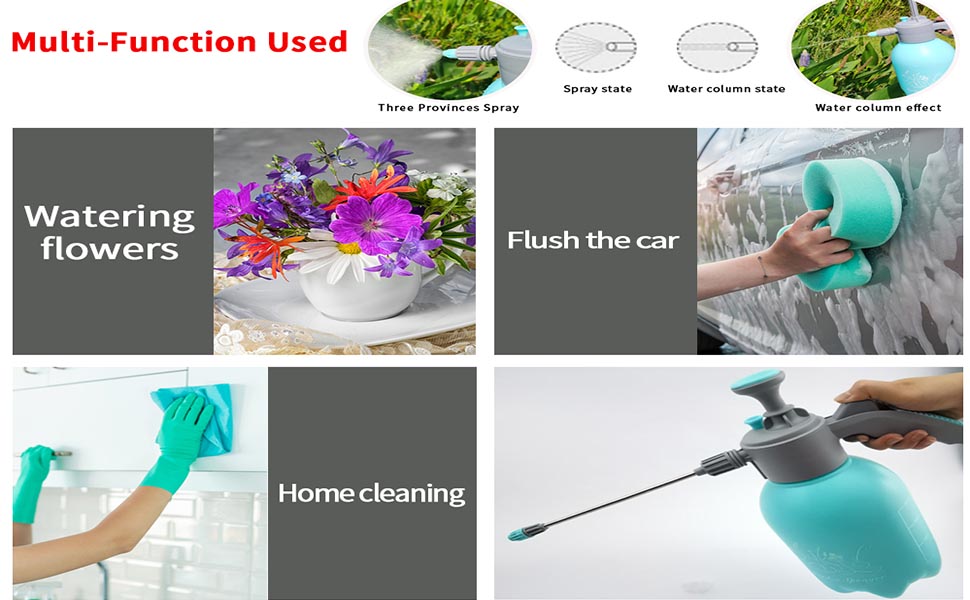 Multi-Function Used

Three Provinces Spray

Spray state

Water column state

Water column effect

Watering flowers

Flush the car

Home cleaning